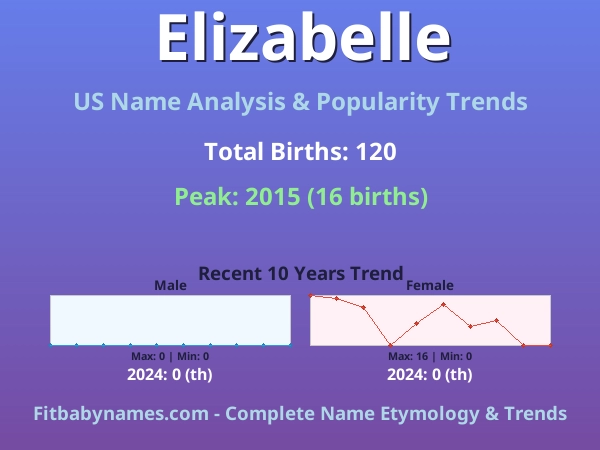 Elizabelle

US Name Analysis & Popularity Trends

Total Births: 120

Peak: 2015 (16 births)

Recent 10 Years Trend

Male

Max: 0 | Min: 0

2024: 0 (th)

Female

Max: 16 | Min: 0

2024: 0 (th)

Fitbabynames.com - Complete Name Etymology & Trends